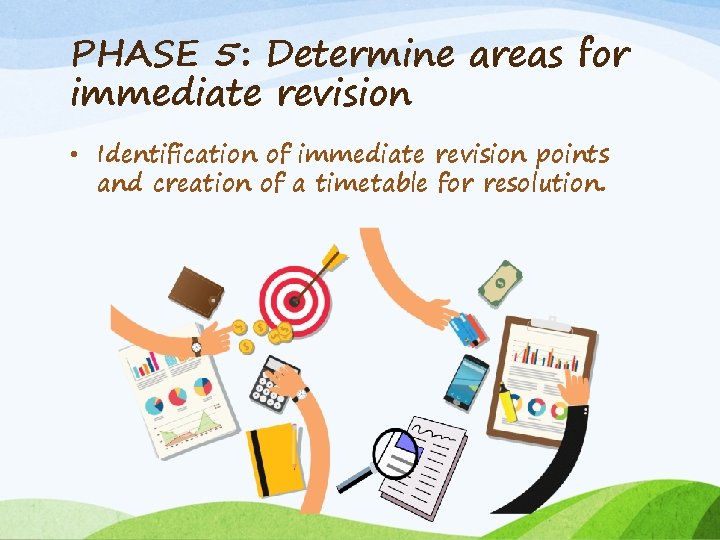 PHASE 5: Determine areas for immediate revision

• Identification of immediate revision points and creation of a timetable for resolution.